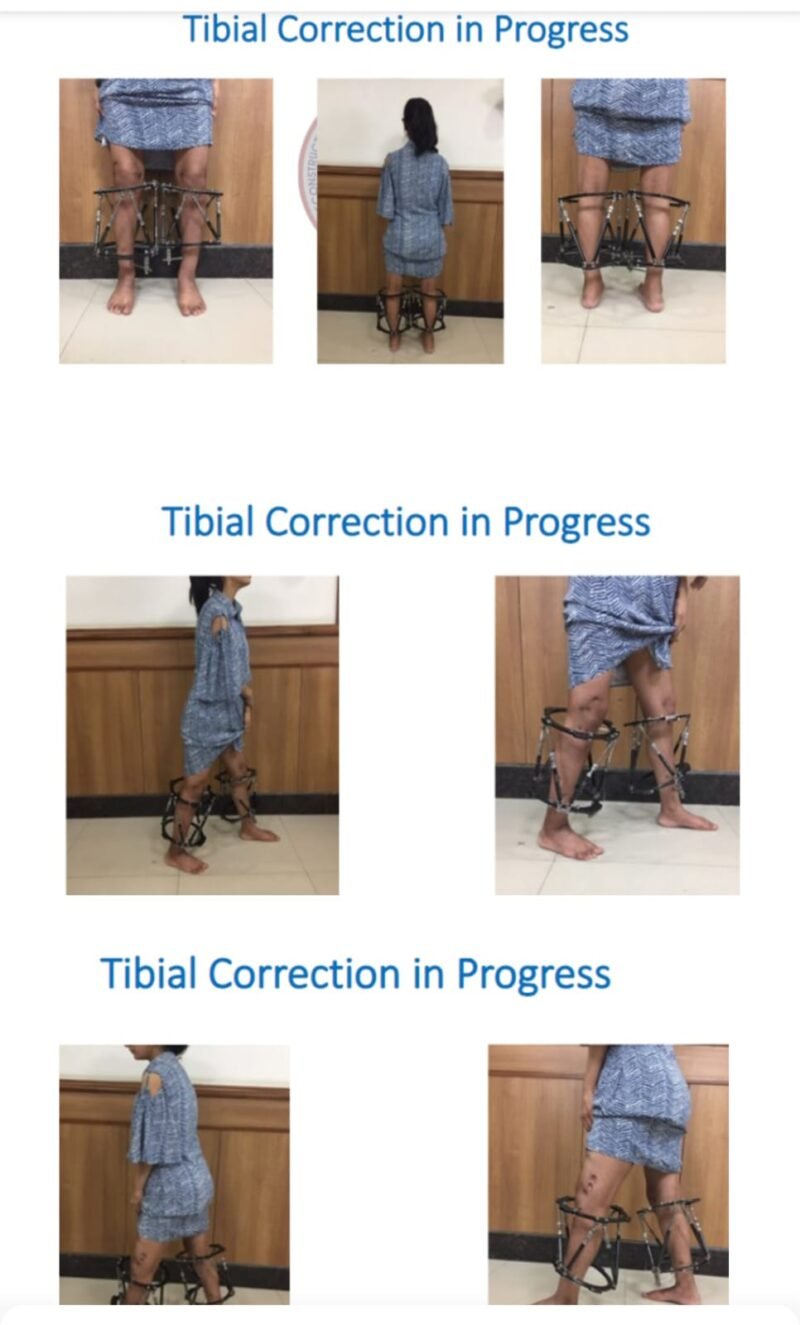 Tibial Correction in Progress

Tibial Correction in Progress

Tibial Correction in Progress